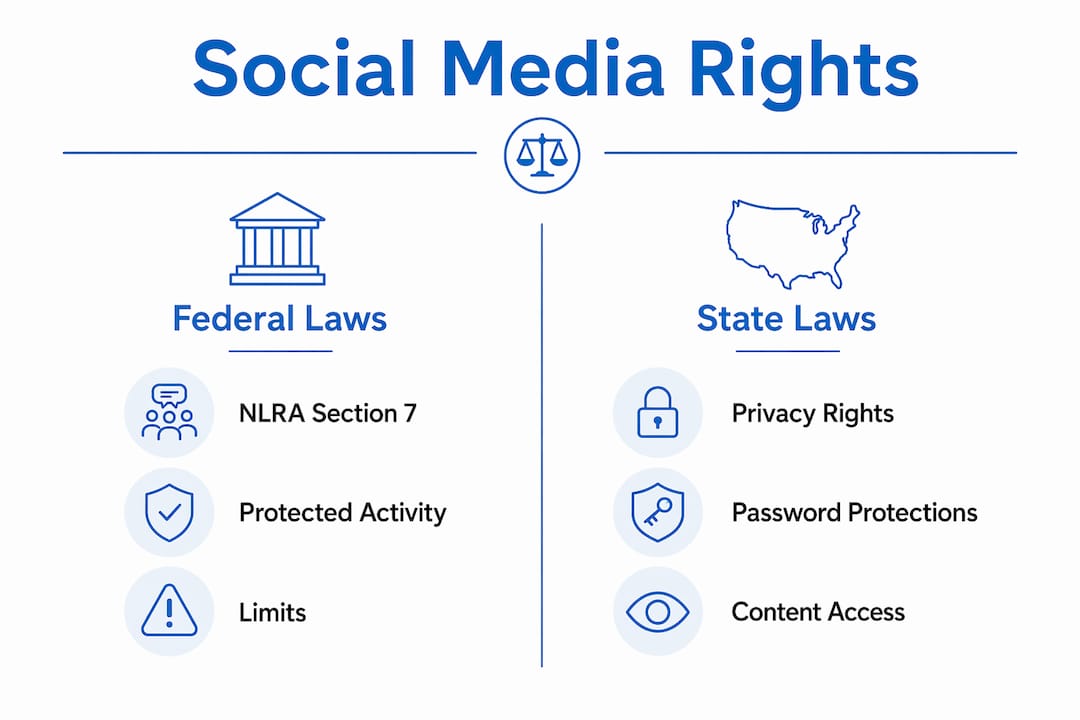 Social Media Rights

Federal Laws

NLRA Section 7

Protected Activity

Limits

State Laws

Privacy Rights

Password Protections

Content Access